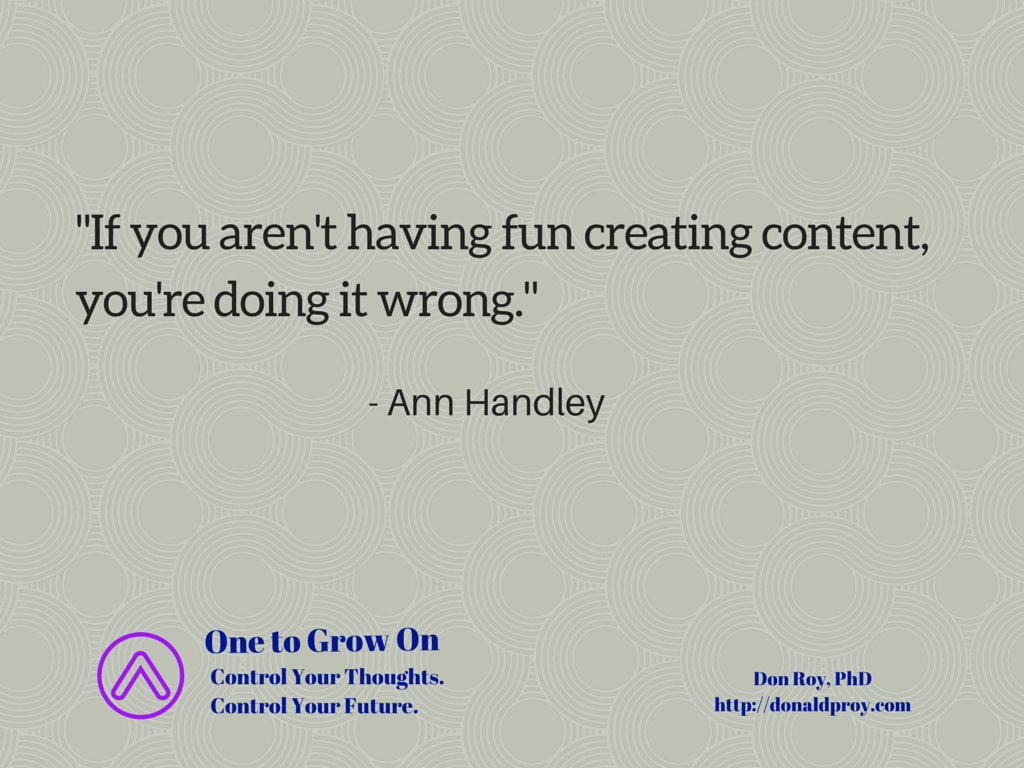 "If you aren't having fun creating content, you're doing it wrong."

- Ann Handley

One to Grow On
Control Your Thoughts.
Control Your Future.

Don Roy, PhD
http://donaldproy.com